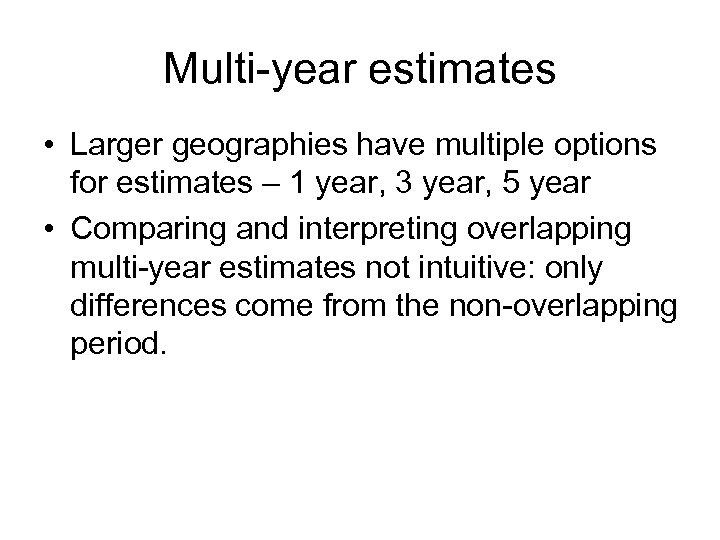 Multi-year estimates

• Larger geographies have multiple options for estimates – 1 year, 3 year, 5 year
• Comparing and interpreting overlapping multi-year estimates not intuitive: only differences come from the non-overlapping period.